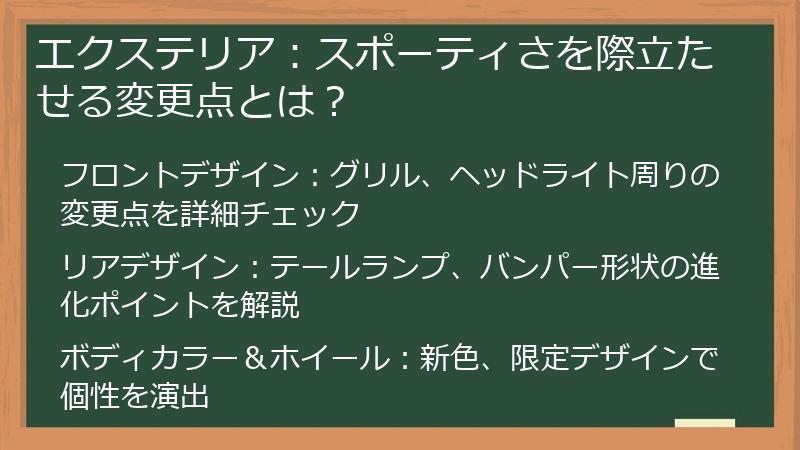 エクステリア：スポーティさを際立たせる変更点とは？

フロントデザイン：グリル、ヘッドライト周りの変更点を詳細チェック

リアデザイン：テールランプ、バンパー形状の進化ポイントを解説

ボディカラー＆ホイール：新色、限定デザインで個性を演出